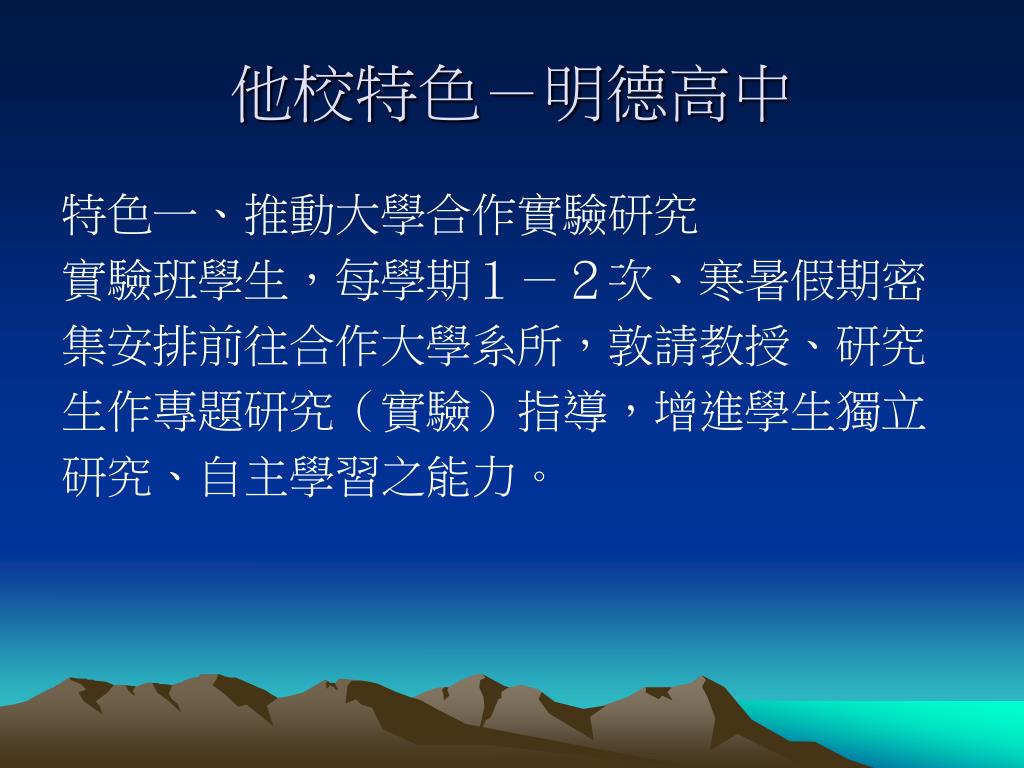 他校特色－明德高中

特色一、推動大學合作實驗研究
實驗班學生，每學期１－２次、寒暑假期密集安排前往合作大學系所，敦請教授、研究生作專題研究（實驗）指導，增進學生獨立研究、自主學習之能力。